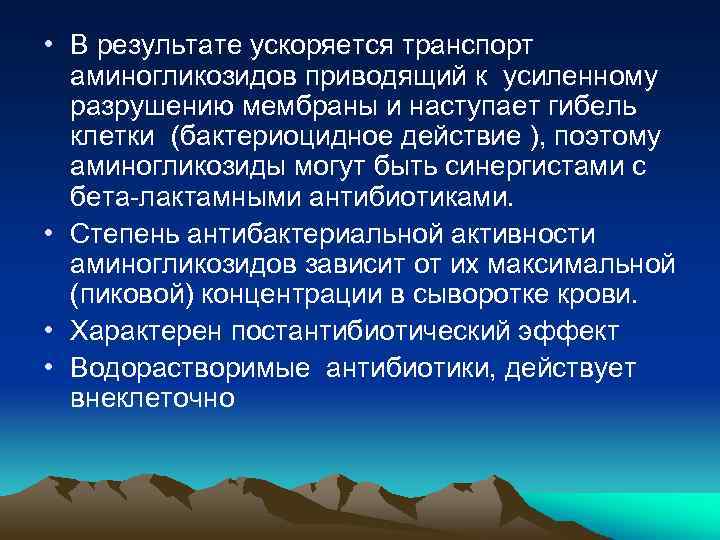 • В результате ускоряется транспорт аминогликозидов приводящий к усиленному разрушению мембраны и наступает гибель клетки (бактериоцидное действие ), поэтому аминогликозиды могут быть синергистами с бета-лактамными антибиотиками.

• Степень антибактериальной активности аминогликозидов зависит от их максимальной (пиковой) концентрации в сыворотке крови.

• Характерен постантибиотический эффект

• Водорастворимые антибиотики, действует внеклеточно